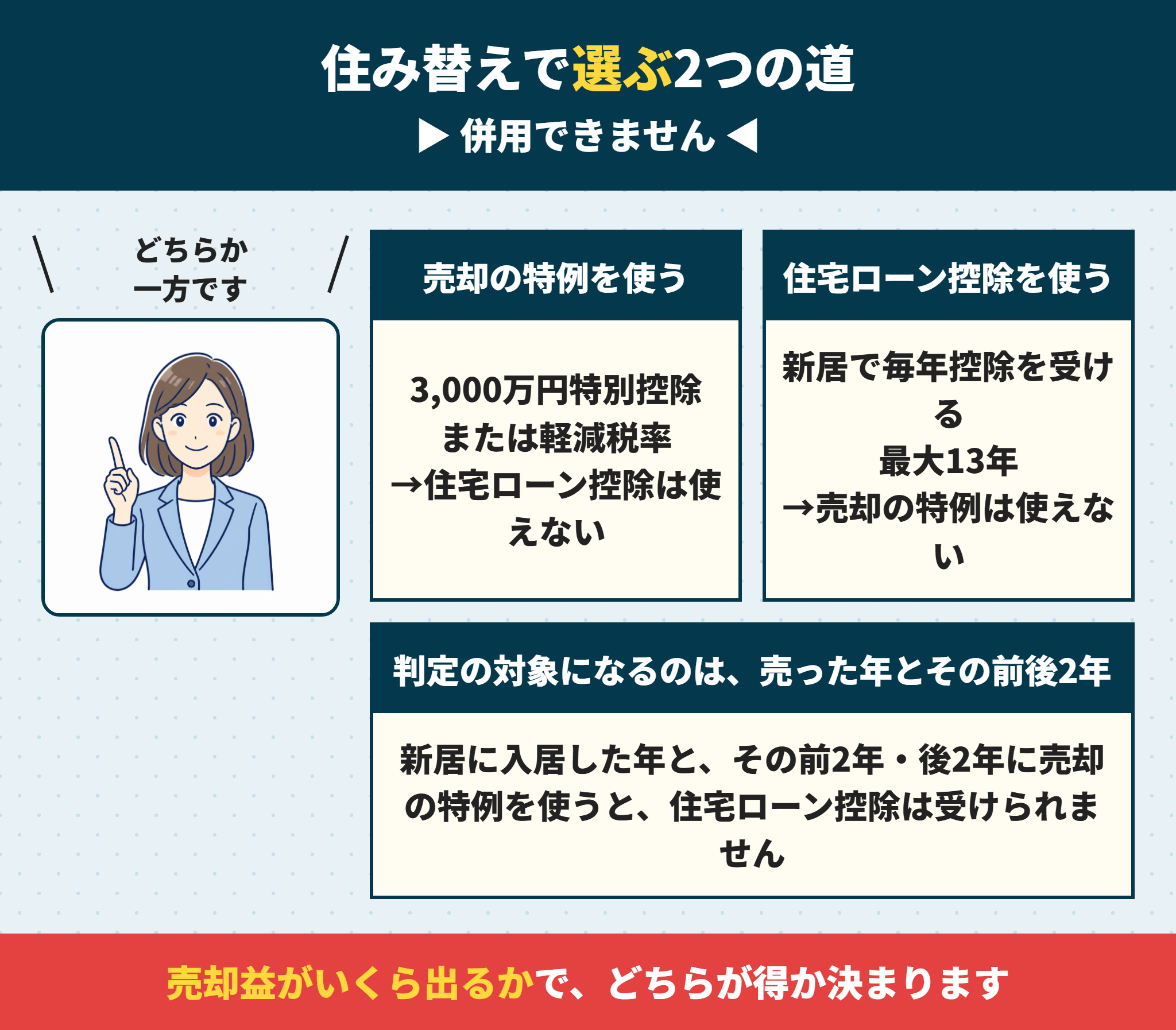 住み替えで選ぶ2つの道

▶ 併用できません ◀

＼ どちらか一方です ／

売却の特例を使う

3,000万円特別控除または軽減税率
→住宅ローン控除は使えない

住宅ローン控除を使う

新居で毎年控除を受ける
最大13年
→売却の特例は使えない

判定の対象になるのは、売った年とその前後2年

新居に入居した年と、その前2年・後2年に売却の特例を使うと、住宅ローン控除は受けられません

売却益がいくら出るかで、どちらが得か決まります